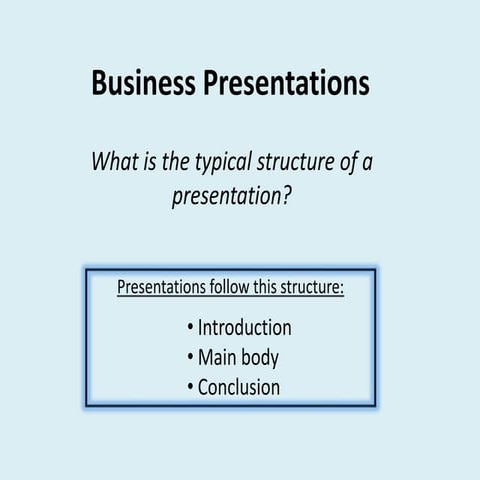 Business Presentations

What is the typical structure of a presentation?

Presentations follow this structure:

• Introduction
• Main body
• Conclusion